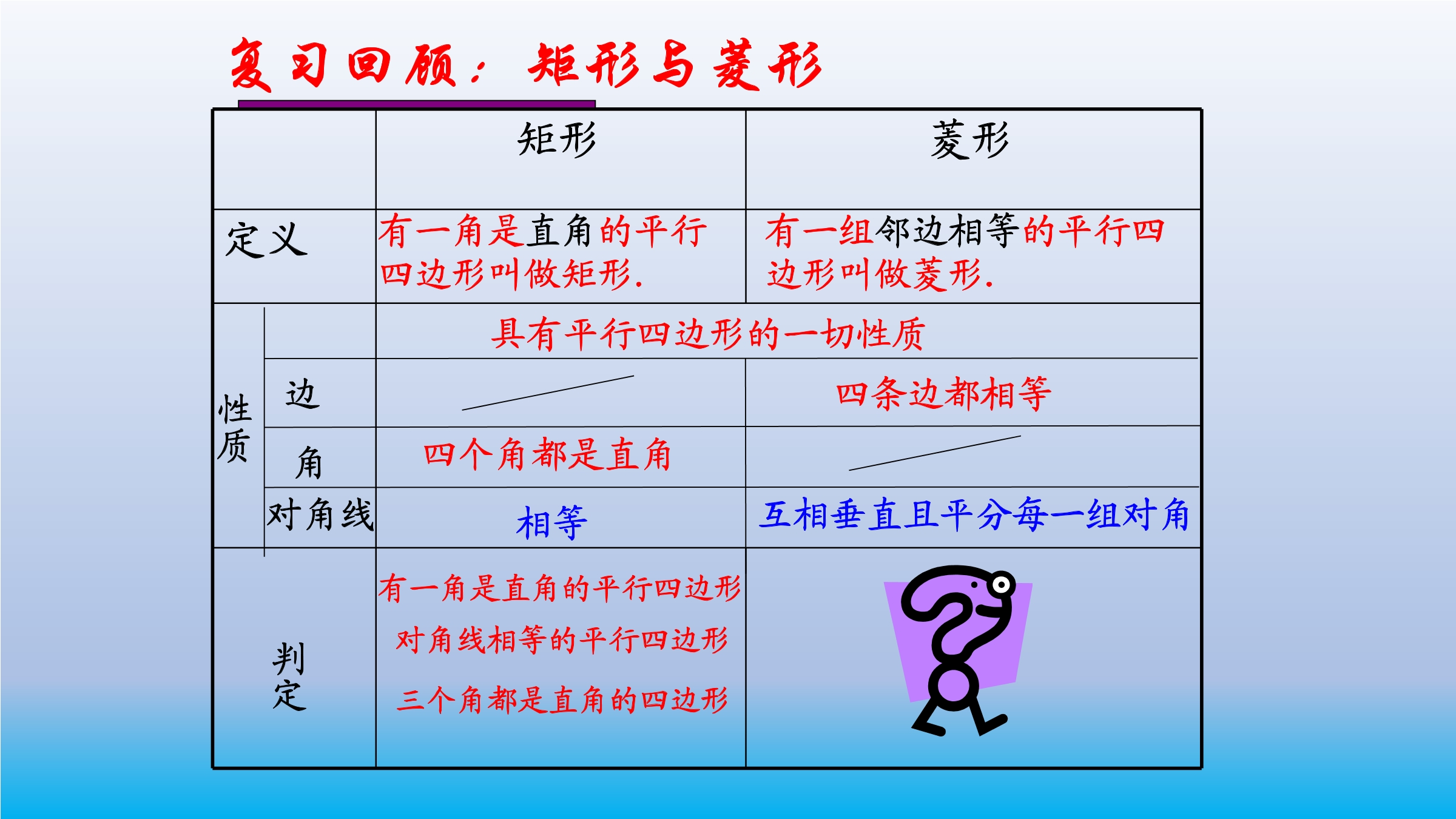 复习回顾：矩形与菱形

| | | 矩形 | 菱形 |
|---|---|---|---|
| 定义 | | 有一角是直角的平行四边形叫做矩形. | 有一组邻边相等的平行四边形叫做菱形. |
| 性质 | | 具有平行四边形的一切性质 | |
| | 边 | | 四条边都相等 |
| | 角 | 四个角都是直角 | |
| | 对角线 | 相等 | 互相垂直且平分每一组对角 |
| 判定 | | 有一角是直角的平行四边形 对角线相等的平行四边形 三个角都是直角的四边形 | |